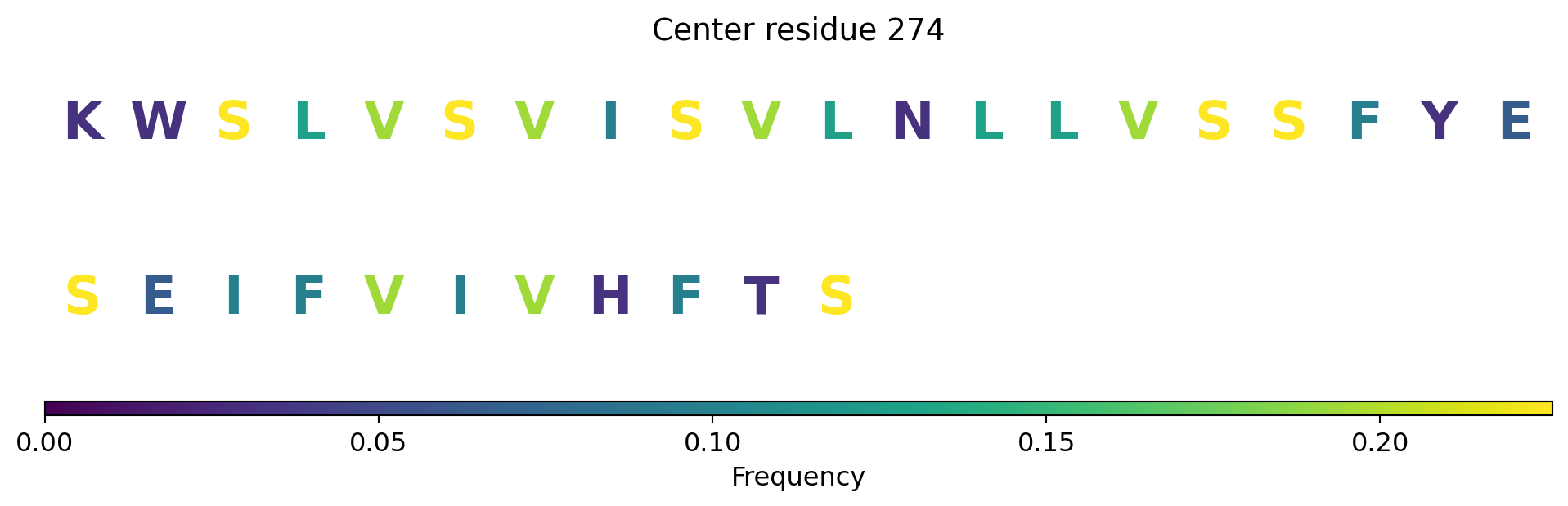 Center residue 274

K W S L V S V I S V L N L L V S S F Y E

S E I F V I V H F T S

0.00 0.05 0.10 0.15 0.20

Frequency